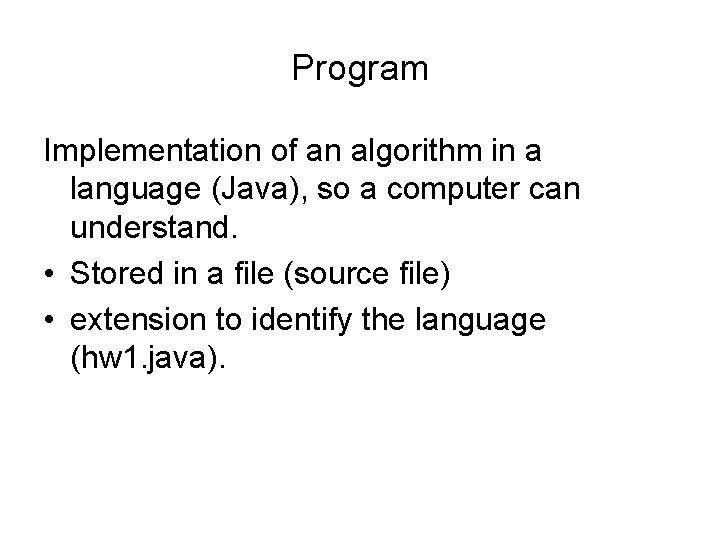 Program

Implementation of an algorithm in a language (Java), so a computer can understand.

• Stored in a file (source file)
• extension to identify the language (hw1.java).